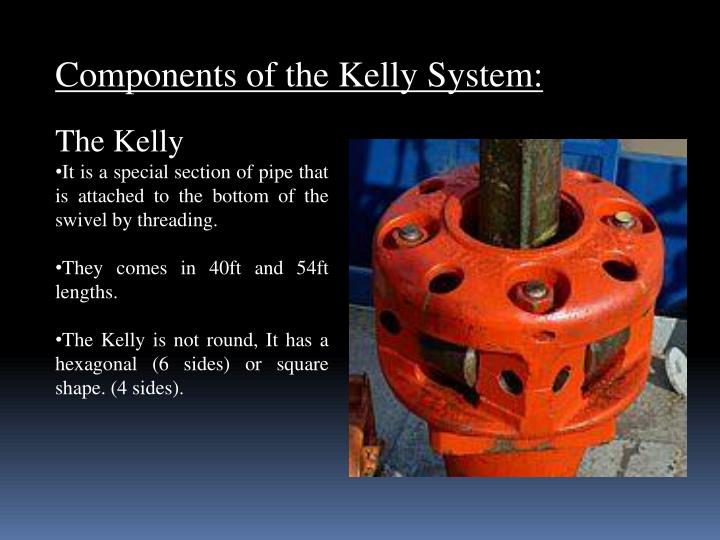 Components of the Kelly System:

The Kelly

•It is a special section of pipe that is attached to the bottom of the swivel by threading.

•They comes in 40ft and 54ft lengths.

•The Kelly is not round, It has a hexagonal (6 sides) or square shape. (4 sides).